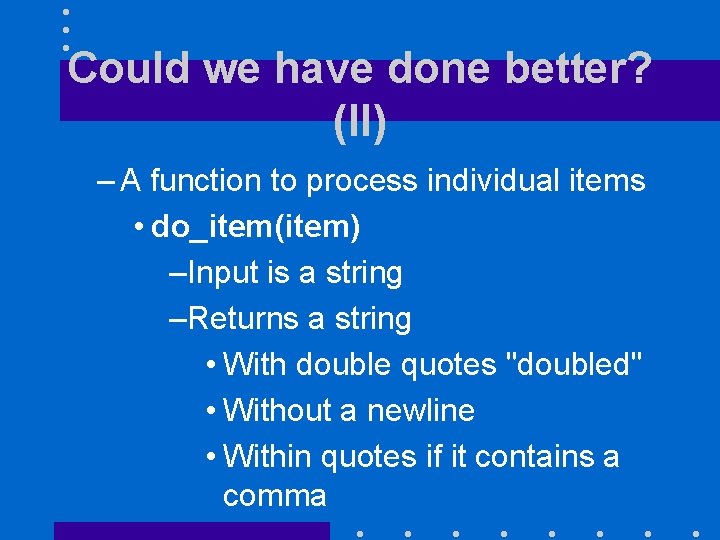 Could we have done better? (II)

– A function to process individual items

• do_item(item)

–Input is a string

–Returns a string

• With double quotes "doubled"

• Without a newline

• Within quotes if it contains a comma